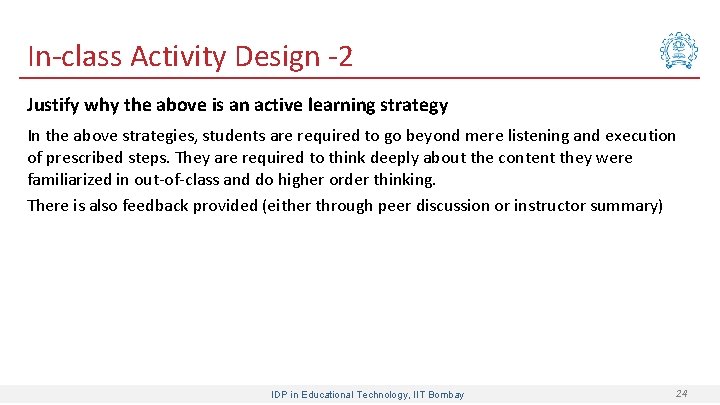 In-class Activity Design -2

Justify why the above is an active learning strategy

In the above strategies, students are required to go beyond mere listening and execution of prescribed steps. They are required to think deeply about the content they were familiarized in out-of-class and do higher order thinking.

There is also feedback provided (either through peer discussion or instructor summary)

IDP in Educational Technology, IIT Bombay

24